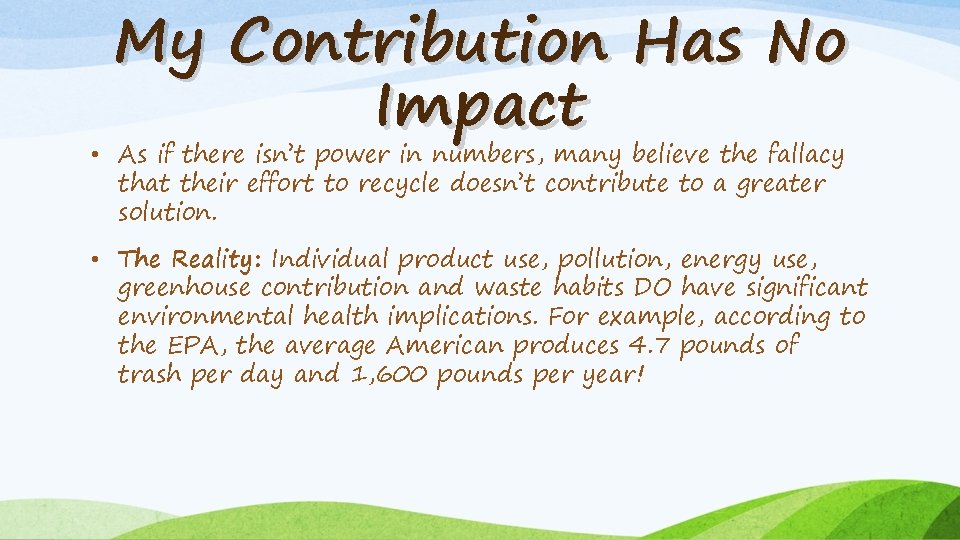 My Contribution Has No Impact

• As if there isn't power in numbers, many believe the fallacy that their effort to recycle doesn't contribute to a greater solution.

• The Reality: Individual product use, pollution, energy use, greenhouse contribution and waste habits DO have significant environmental health implications. For example, according to the EPA, the average American produces 4.7 pounds of trash per day and 1,600 pounds per year!